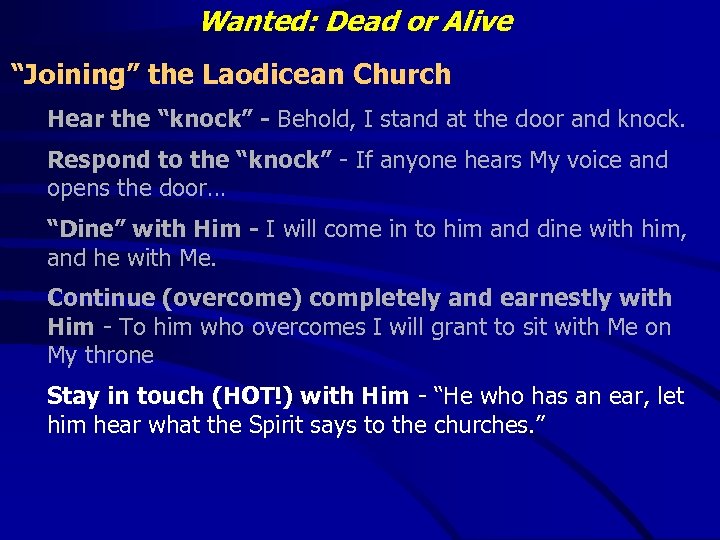 Wanted: Dead or Alive

“Joining” the Laodicean Church

Hear the “knock” - Behold, I stand at the door and knock.

Respond to the “knock” - If anyone hears My voice and opens the door…

“Dine” with Him - I will come in to him and dine with him, and he with Me.

Continue (overcome) completely and earnestly with Him - To him who overcomes I will grant to sit with Me on My throne

Stay in touch (HOT!) with Him - “He who has an ear, let him hear what the Spirit says to the churches.”